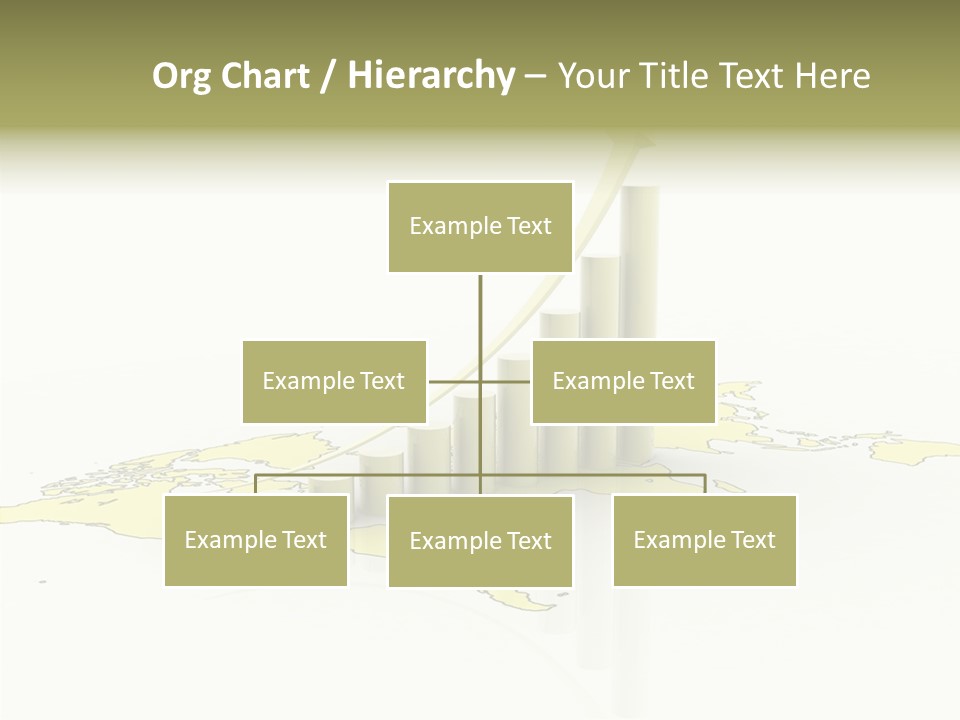 Org Chart / Hierarchy – Your Title Text Here

Example Text

Example Text

Example Text

Example Text

Example Text

Example Text